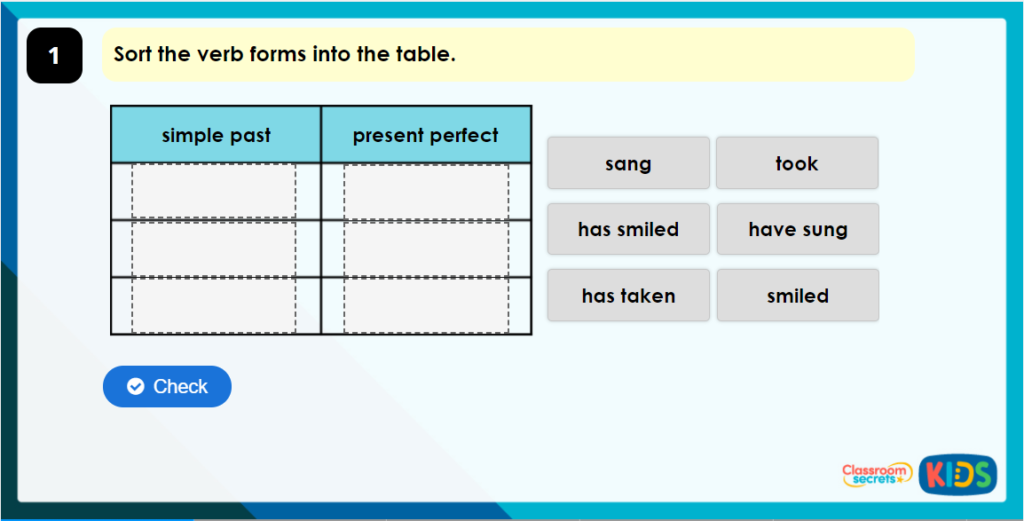 1

Sort the verb forms into the table.

| simple past | present perfect |
|---|---|
| | |
| | |
| | |

sang

took

has smiled

have sung

has taken

smiled

Check

Classroom secrets

KIDS